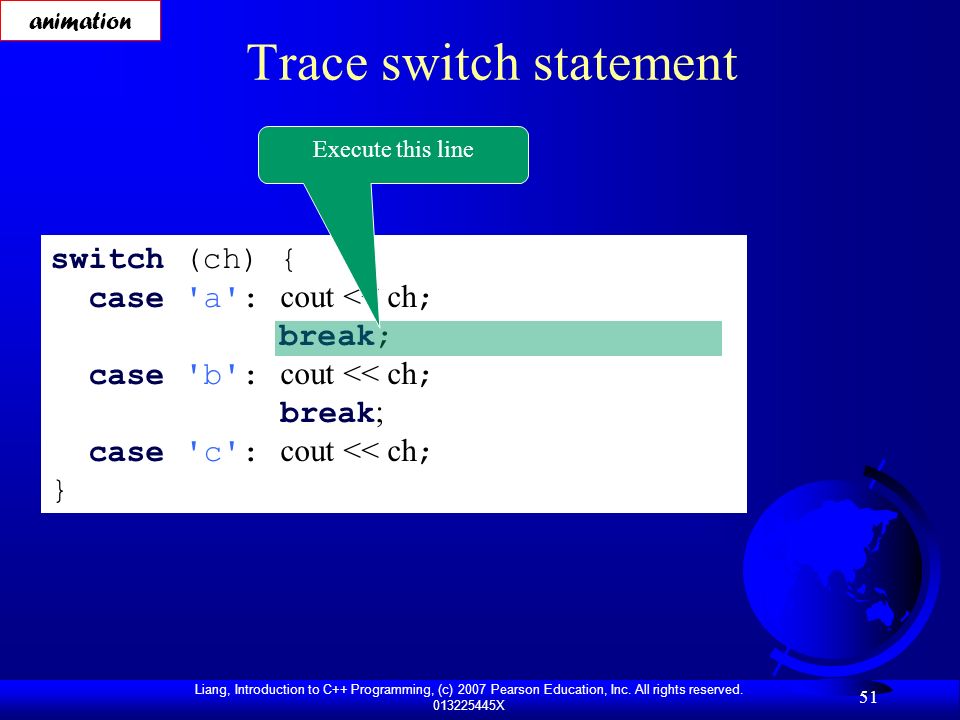 animation

Trace switch statement

Execute this line

switch (ch) {
  case 'a': cout << ch;
            break;
  case 'b': cout << ch;
            break;
  case 'c': cout << ch;
}

Liang, Introduction to C++ Programming, (c) 2007 Pearson Education, Inc. All rights reserved. 013225445X

51